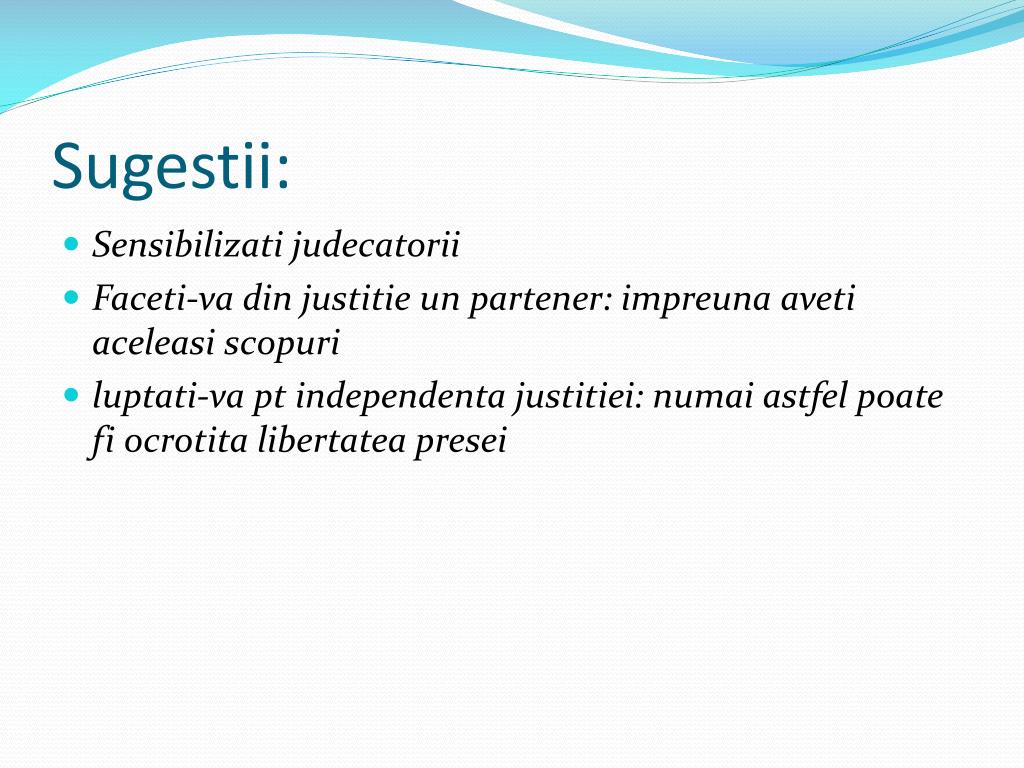 Sugestii:

- Sensibilizati judecatorii
- Faceti-va din justitie un partener: impreuna aveti aceleasi scopuri
- luptati-va pt independenta justitiei: numai astfel poate fi ocrotita libertatea presei